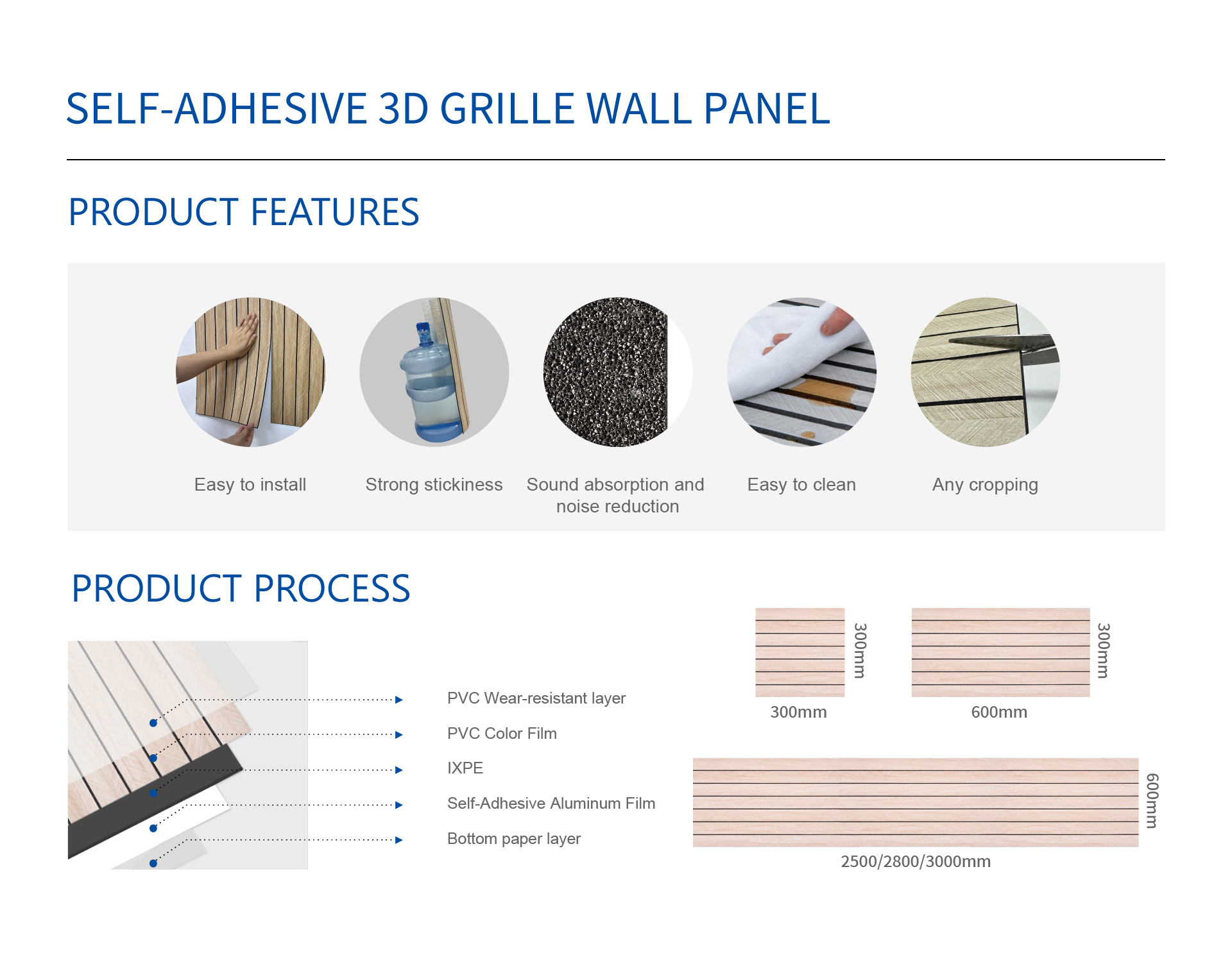 SELF-ADHESIVE 3D GRILLE WALL PANEL

PRODUCT FEATURES

Easy to install

Strong stickiness

Sound absorption and noise reduction

Easy to clean

Any cropping

PRODUCT PROCESS

PVC Wear-resistant layer

PVC Color Film

IXPE

Self-Adhesive Aluminum Film

Bottom paper layer

300mm

300mm

300mm

600mm

600mm

2500/2800/3000mm